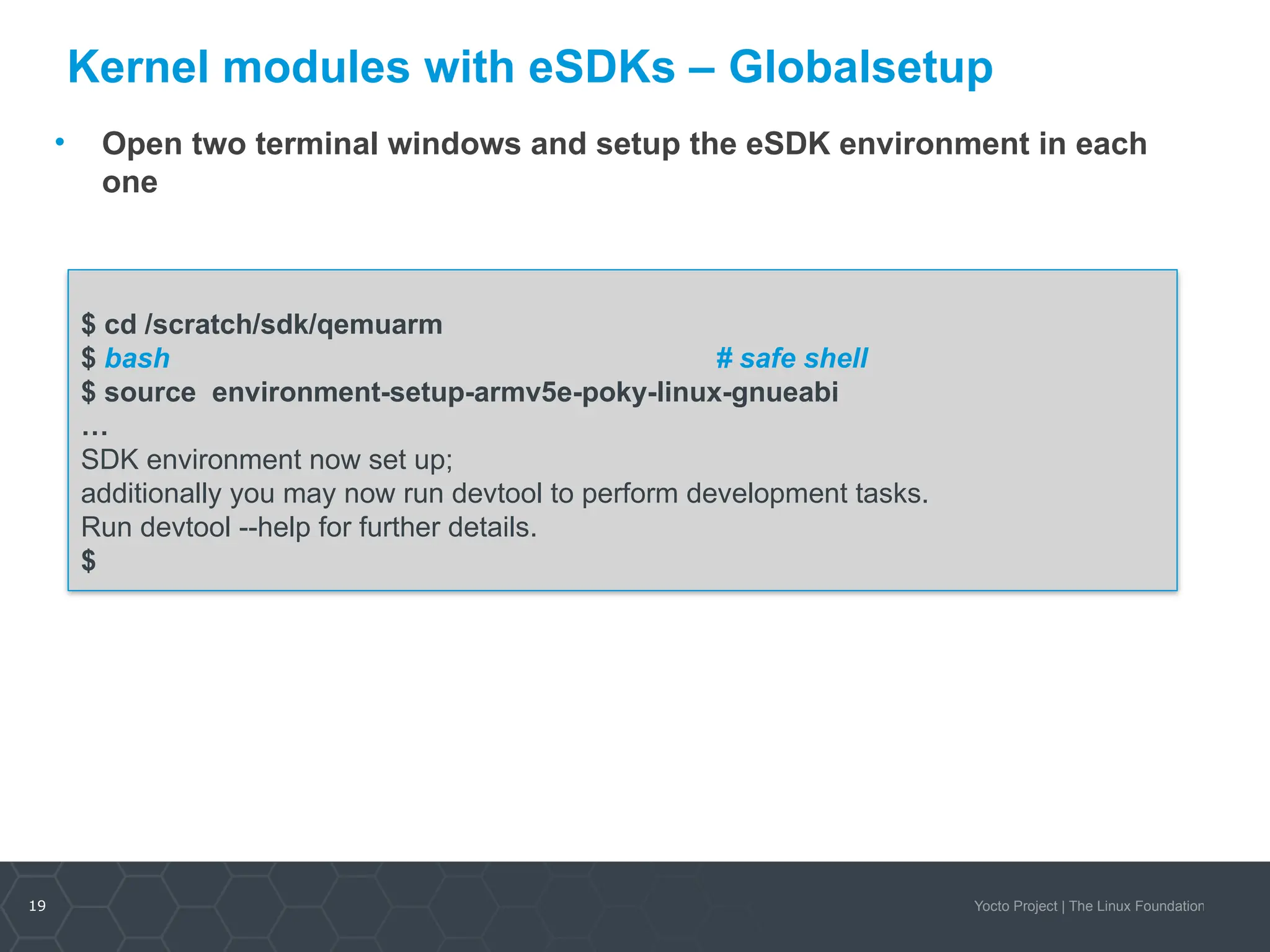 Kernel modules with eSDKs – Globalsetup

• Open two terminal windows and setup the eSDK environment in each one

$ cd /scratch/sdk/qemuarm
$ bash # safe shell
$ source environment-setup-armv5e-poky-linux-gnueabi
…
SDK environment now set up;
additionally you may now run devtool to perform development tasks.
Run devtool --help for further details.
$

19

Yocto Project | The Linux Foundation